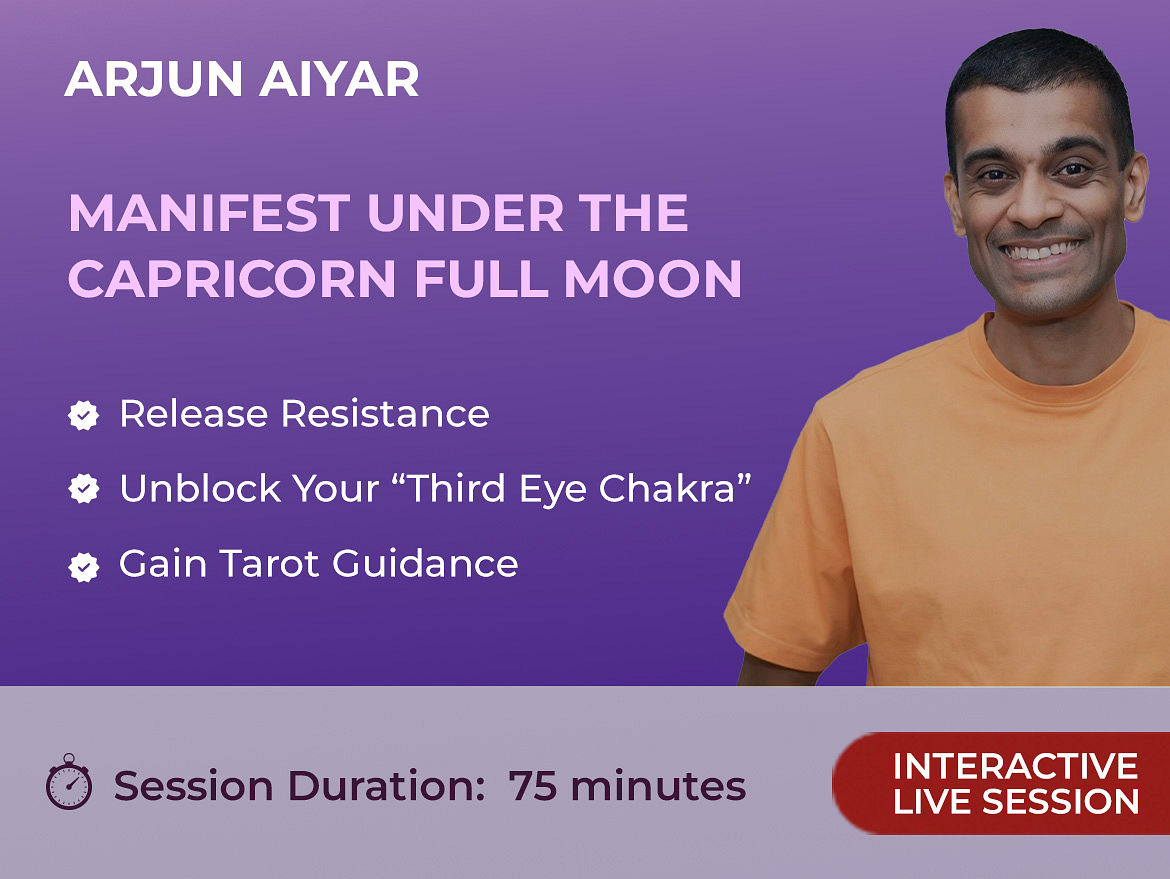 ARJUN AIYAR

MANIFEST UNDER THE CAPRICORN FULL MOON

Release Resistance

Unblock Your “Third Eye Chakra”

Gain Tarot Guidance

Session Duration: 75 minutes

INTERACTIVE LIVE SESSION